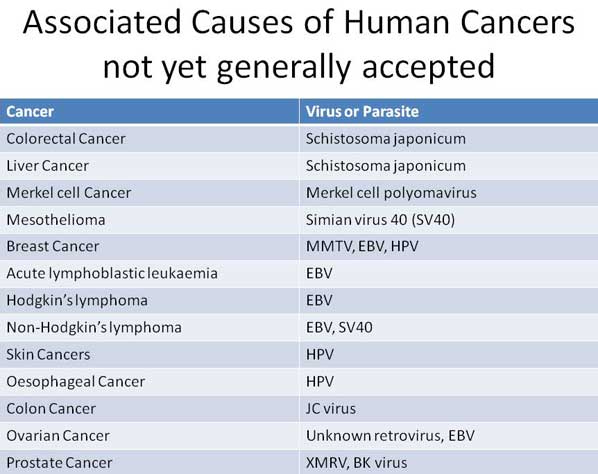 Associated Causes of Human Cancers not yet generally accepted

| Cancer | Virus or Parasite |
|---|---|
| Colorectal Cancer | Schistosoma japonicum |
| Liver Cancer | Schistosoma japonicum |
| Merkel cell Cancer | Merkel cell polyomavirus |
| Mesothelioma | Simian virus 40 (SV40) |
| Breast Cancer | MMTV, EBV, HPV |
| Acute lymphoblastic leukaemia | EBV |
| Hodgkin's lymphoma | EBV |
| Non-Hodgkin's lymphoma | EBV, SV40 |
| Skin Cancers | HPV |
| Oesophageal Cancer | HPV |
| Colon Cancer | JC virus |
| Ovarian Cancer | Unknown retrovirus, EBV |
| Prostate Cancer | XMRV, BK virus |